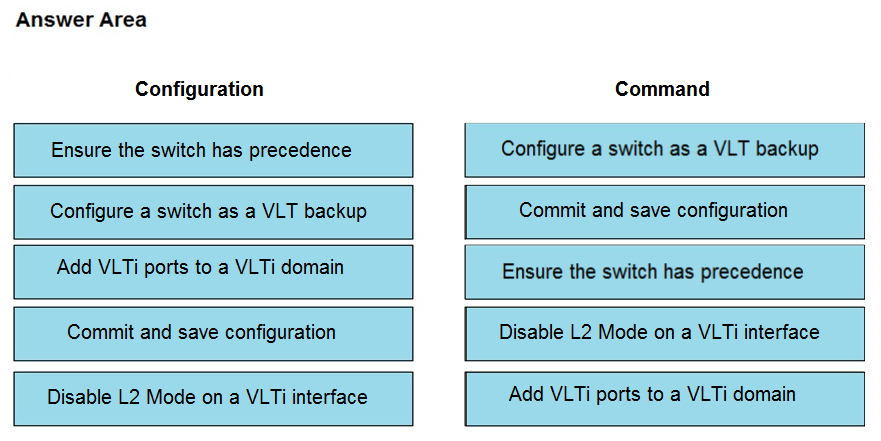 Answer Area

Configuration

Ensure the switch has precedence

Configure a switch as a VLT backup

Add VLTi ports to a VLTi domain

Commit and save configuration

Disable L2 Mode on a VLTi interface

Command

Configure a switch as a VLT backup

Commit and save configuration

Ensure the switch has precedence

Disable L2 Mode on a VLTi interface

Add VLTi ports to a VLTi domain